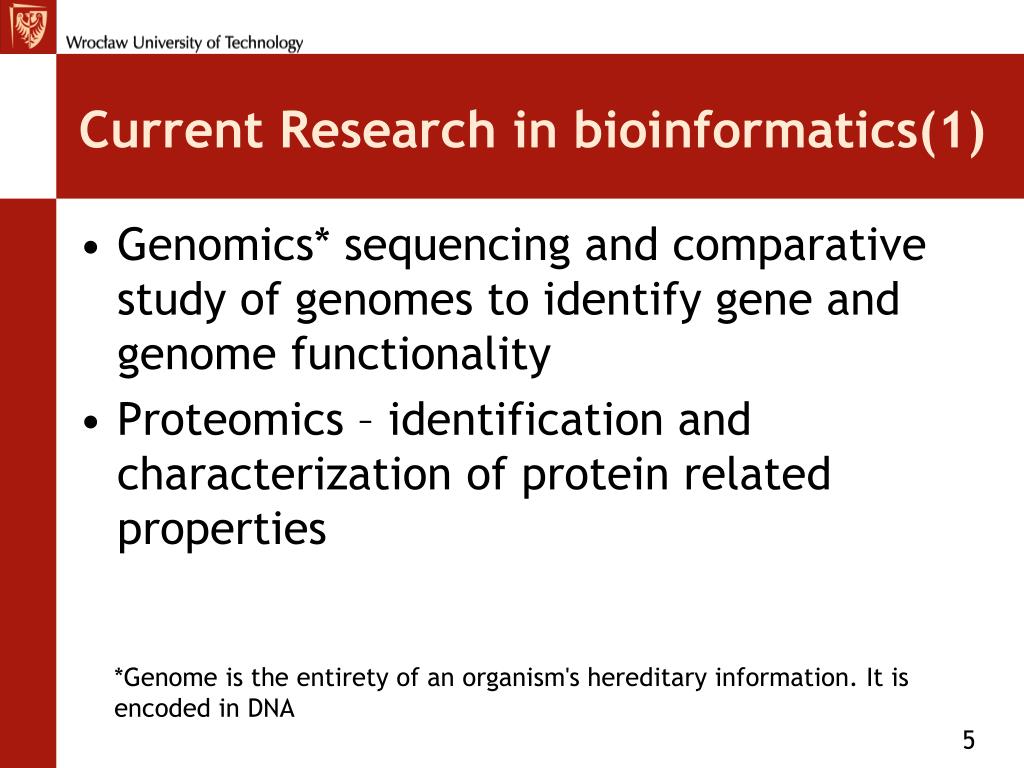 Wrocław University of Technology

Current Research in bioinformatics(1)

• Genomics* sequencing and comparative study of genomes to identify gene and genome functionality
• Proteomics – identification and characterization of protein related properties

*Genome is the entirety of an organism's hereditary information. It is encoded in DNA

5